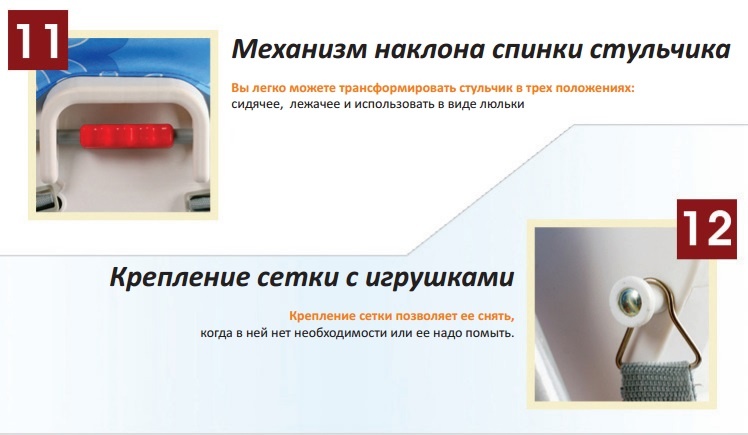 11

Механизм наклона спинки стульчика

Вы легко можете трансформировать стульчик в трех положениях: сидячее, лежачее и использовать в виде люльки

12

Крепление сетки с игрушками

Крепление сетки позволяет ее снять, когда в ней нет необходимости или ее надо помыть.